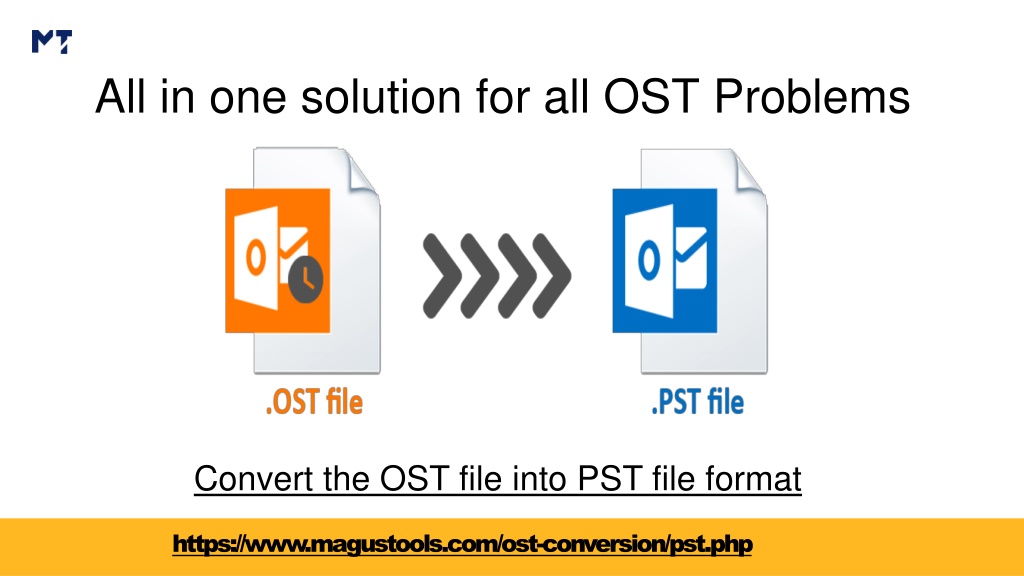 MT

All in one solution for all OST Problems

.OST file

.PST file

Convert the OST file into PST file format

https://www.magustools.com/ost-conversion/pst.php